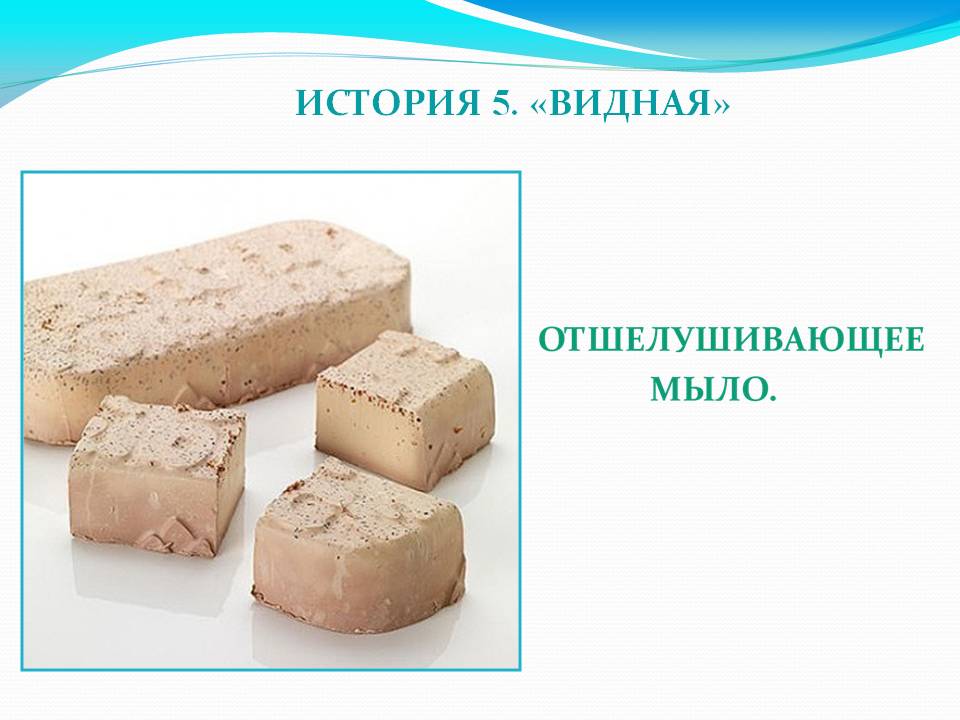 ИСТОРИЯ 5. «ВИДНАЯ»

ОТШЕЛУШИВАЮЩЕЕ МЫЛО.